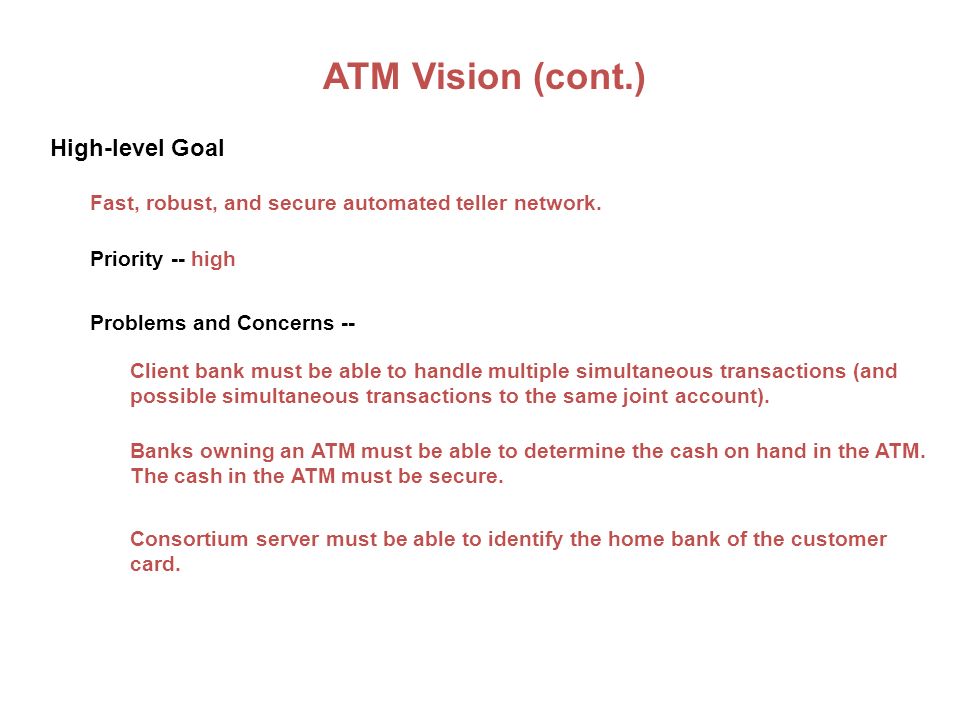 ATM Vision (cont.)

High-level Goal

Fast, robust, and secure automated teller network.

Priority -- high

Problems and Concerns --

Client bank must be able to handle multiple simultaneous transactions (and possible simultaneous transactions to the same joint account).

Banks owning an ATM must be able to determine the cash on hand in the ATM. The cash in the ATM must be secure.

Consortium server must be able to identify the home bank of the customer card.